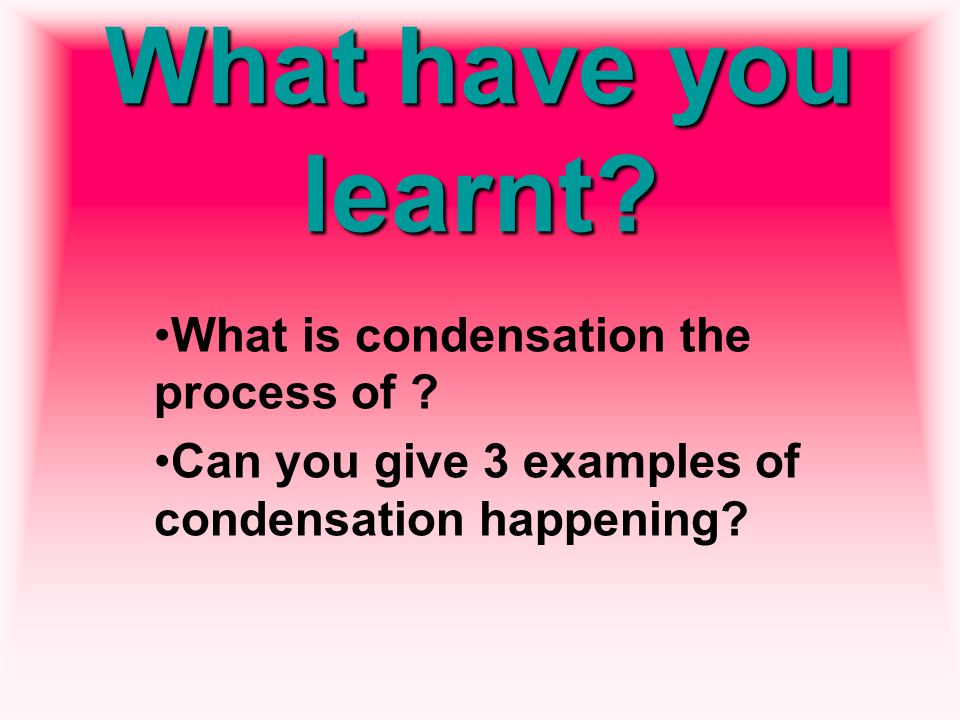 What have you learnt?

•What is condensation the process of ?

•Can you give 3 examples of condensation happening?